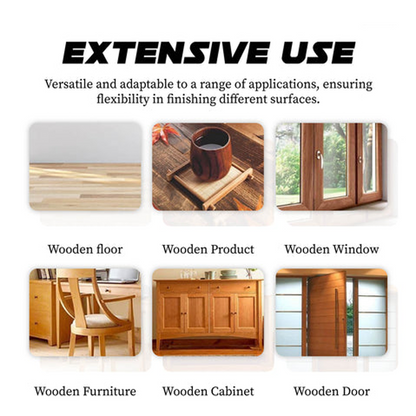 EXTENSIVE USE

Versatile and adaptable to a range of applications, ensuring flexibility in finishing different surfaces.

Wooden floor

Wooden Product

Wooden Window

Wooden Furniture

Wooden Cabinet

Wooden Door